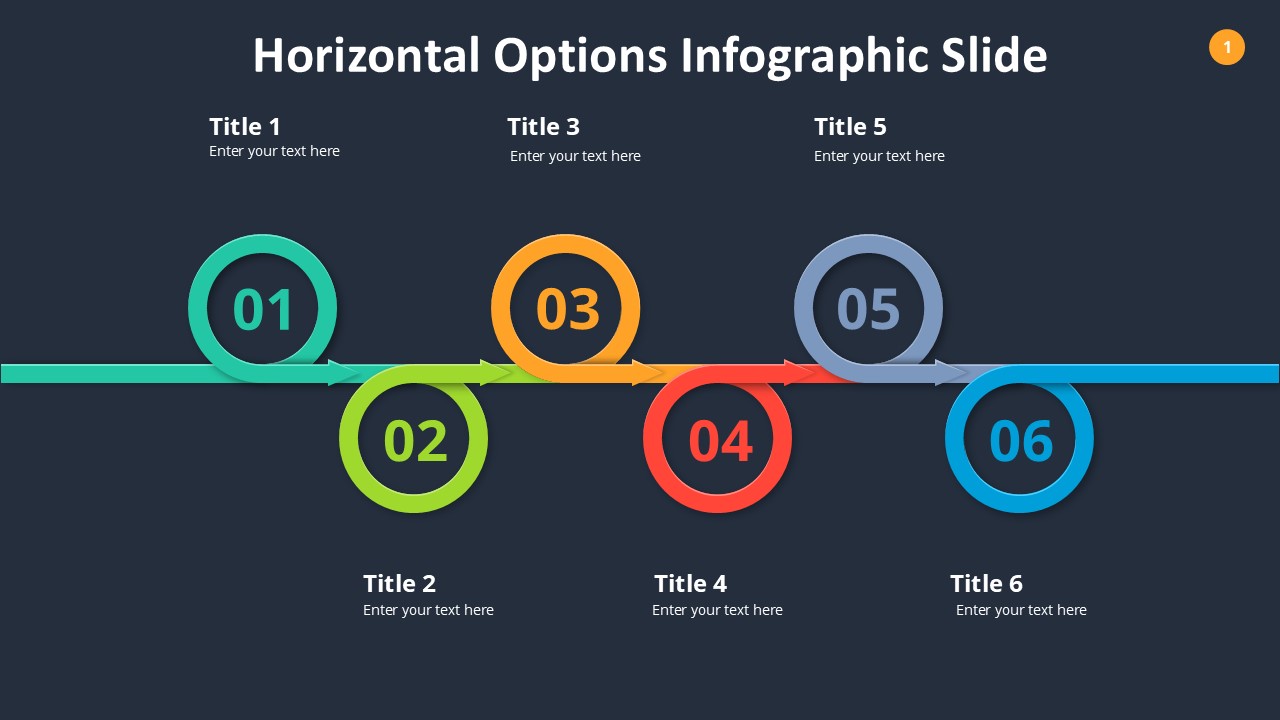 Horizontal Options Infographic Slide

1

Title 1
Enter your text here

Title 3
Enter your text here

Title 5
Enter your text here

01

03

05

02

04

06

Title 2
Enter your text here

Title 4
Enter your text here

Title 6
Enter your text here